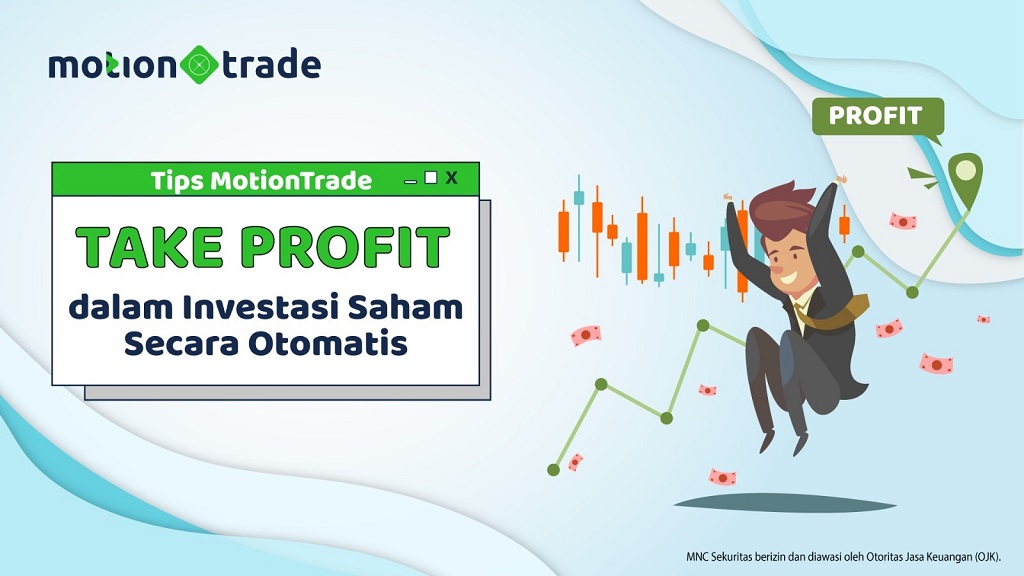 motion trade

Tips MotionTrade

X

TAKE PROFIT

dalam Investasi Saham Secara Otomatis

PROFIT

MNC Sekuritas berizin dan diawasi oleh Otoritas Jasa Keuangan (OJK).